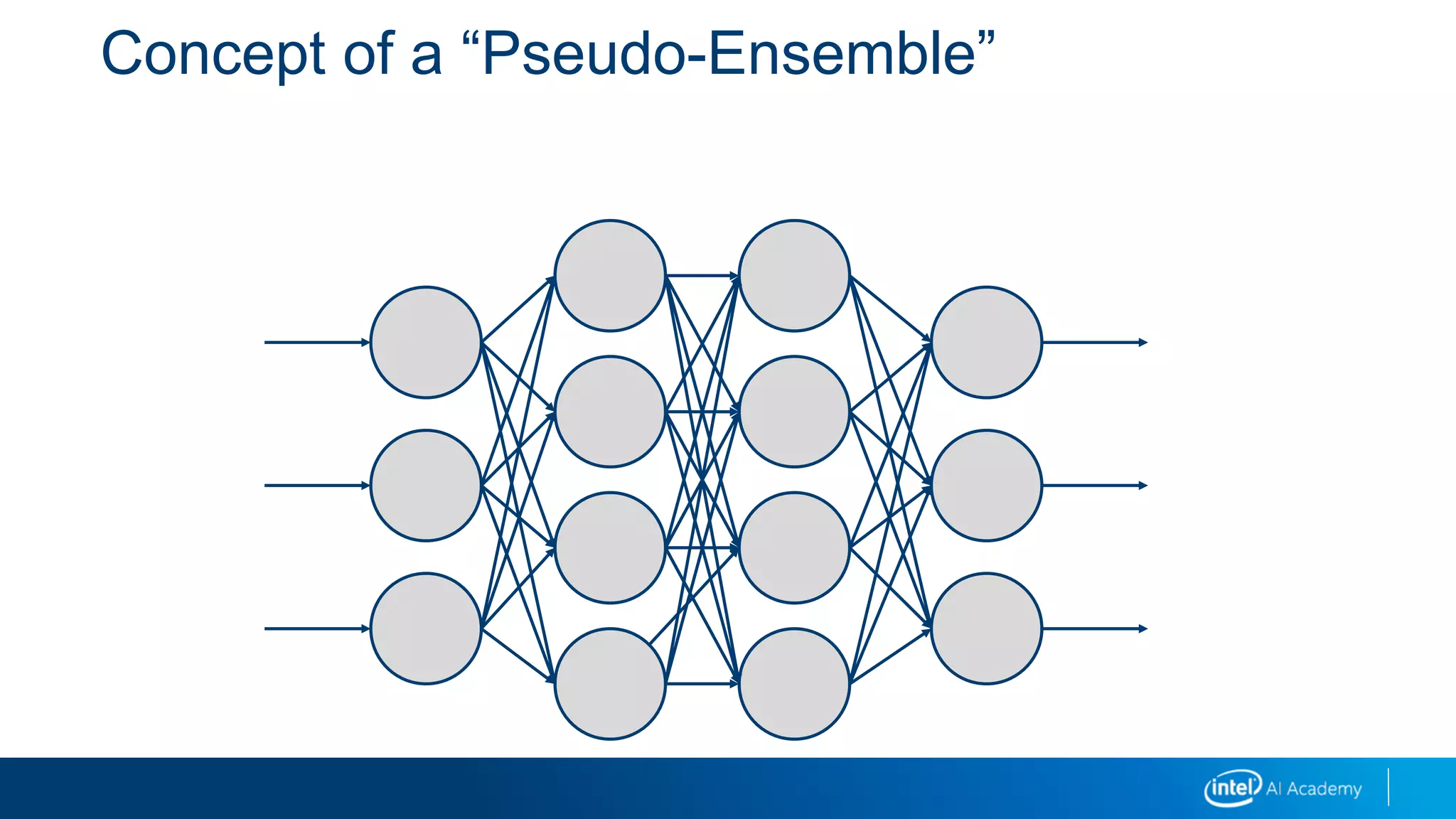 Concept of a “Pseudo-Ensemble”

intel AI Academy